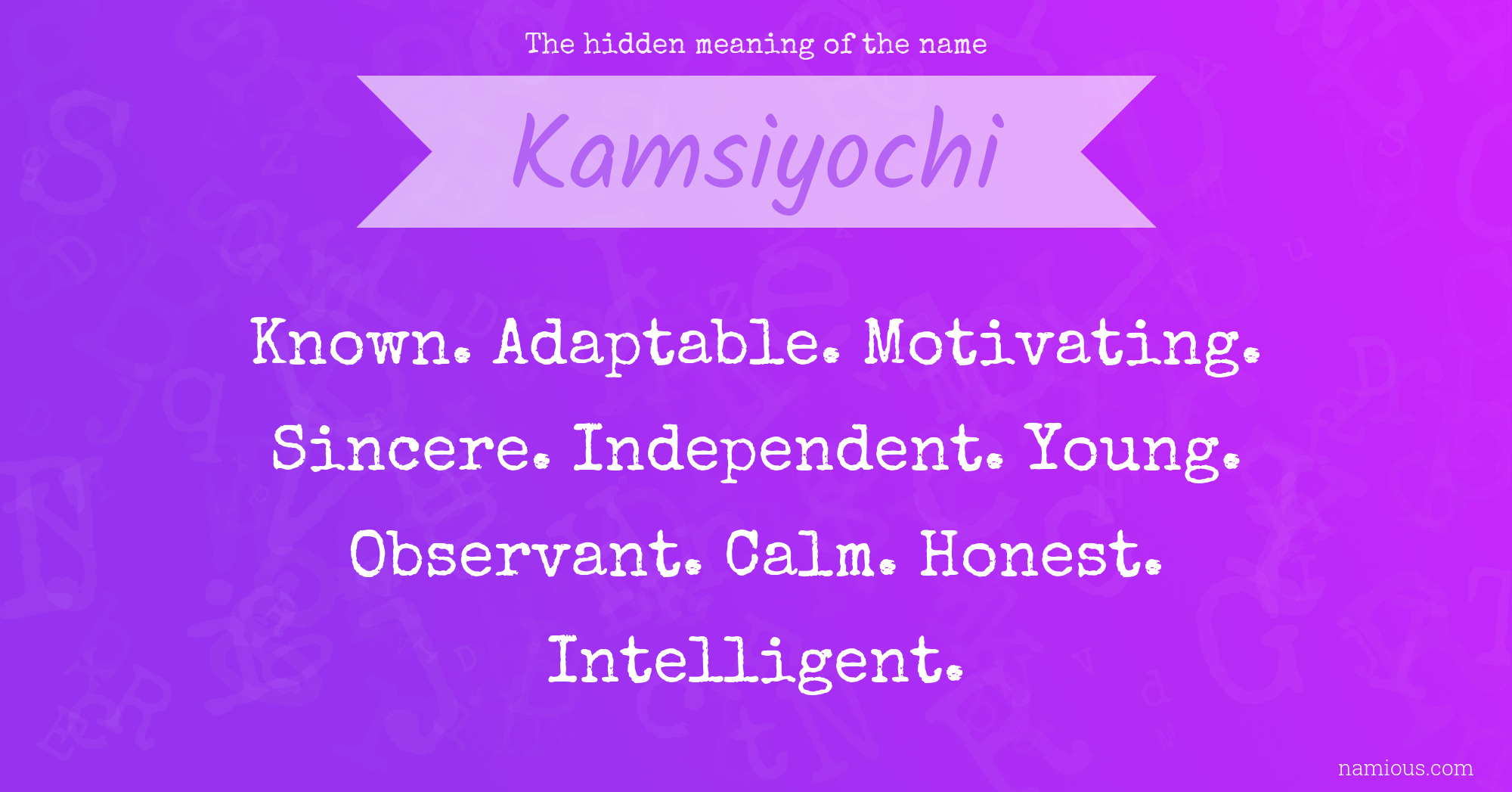 The hidden meaning of the name

Kamsiyochi

Known. Adaptable. Motivating. Sincere. Independent. Young. Observant. Calm. Honest. Intelligent.

namious.com